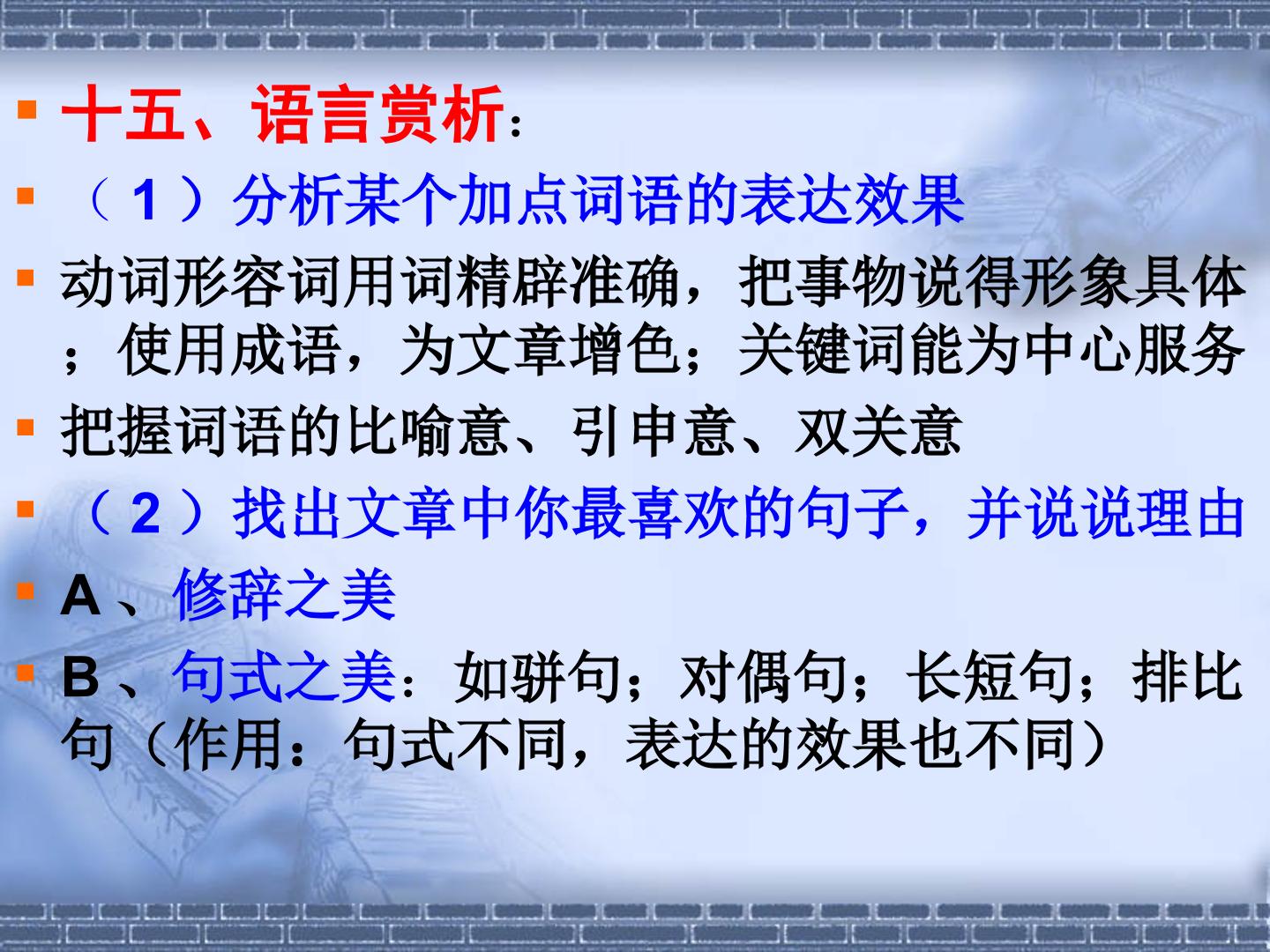 • 十五、语言赏析：

• （1）分析某个加点词语的表达效果

• 动词形容词用词精辟准确，把事物说得形象具体；使用成语，为文章增色；关键词能为中心服务

• 把握词语的比喻意、引申意、双关意

• （2）找出文章中你最喜欢的句子，并说说理由

• A、修辞之美

• B、句式之美：如骈句；对偶句；长短句；排比句（作用：句式不同，表达的效果也不同）